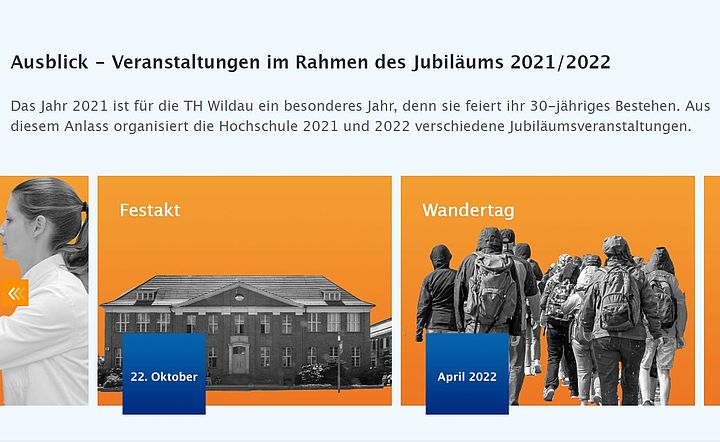 Ausblick – Veranstaltungen im Rahmen des Jubiläums 2021/2022

Das Jahr 2021 ist für die TH Wildau ein besonderes Jahr, denn sie feiert ihr 30-jähriges Bestehen. Aus diesem Anlass organisiert die Hochschule 2021 und 2022 verschiedene Jubiläumsveranstaltungen.

«

Festakt

22. Oktober

Wandertag

April 2022